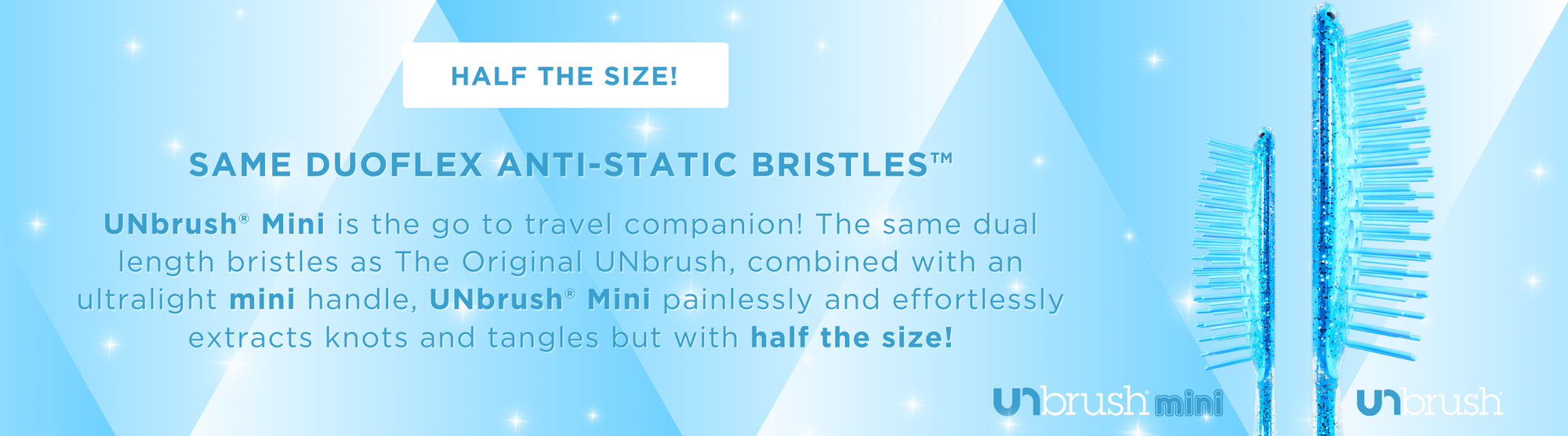 HALF THE SIZE!

SAME DUOFLEX ANTI-STATIC BRISTLES™

UNbrush® Mini is the go to travel companion! The same dual length bristles as The Original UNbrush, combined with an ultralight mini handle, UNbrush® Mini painlessly and effortlessly extracts knots and tangles but with half the size!

UNbrush® mini

UNbrush®